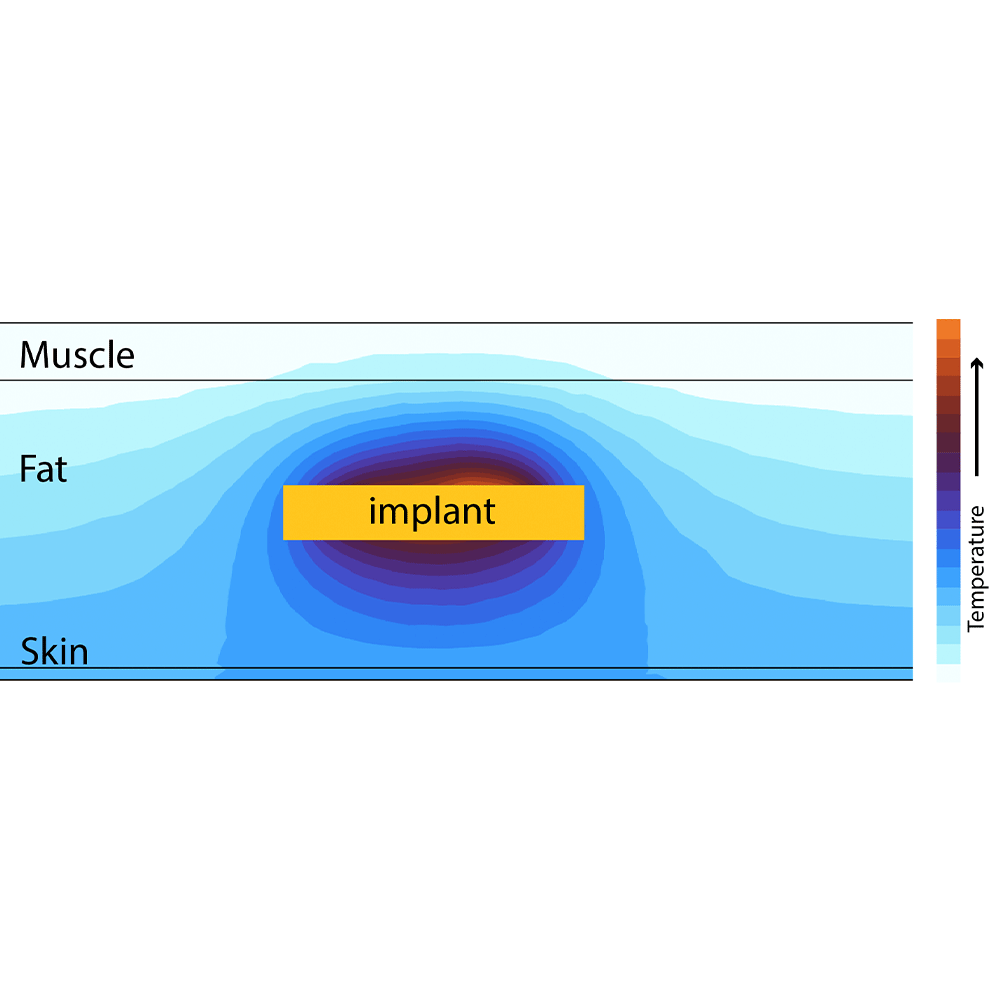 Muscle

Fat

implant

Skin

Temperature